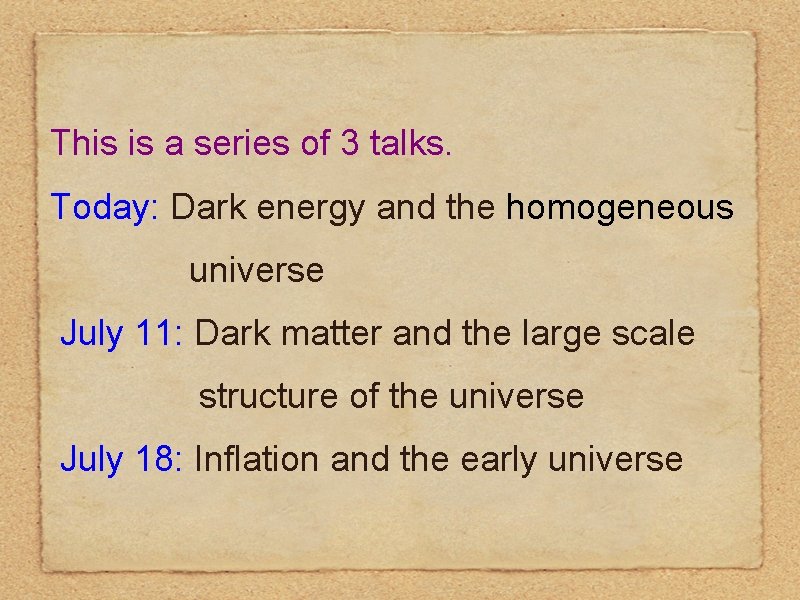 This is a series of 3 talks.

Today: Dark energy and the homogeneous universe

July 11: Dark matter and the large scale structure of the universe

July 18: Inflation and the early universe